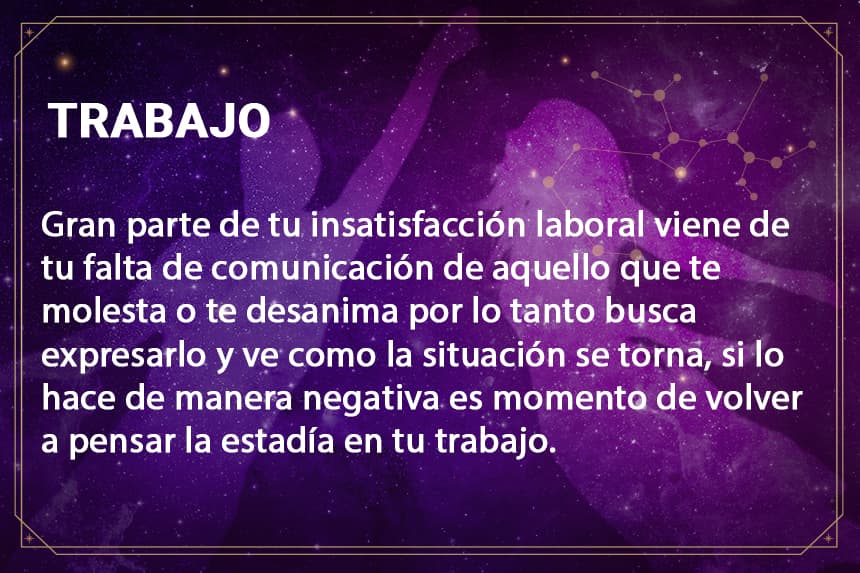 TRABAJO

Gran parte de tu insatisfacción laboral viene de tu falta de comunicación de aquello que te molesta o te desanima por lo tanto busca expresarlo y ve como la situación se torna, si lo hace de manera negativa es momento de volver a pensar la estadía en tu trabajo.